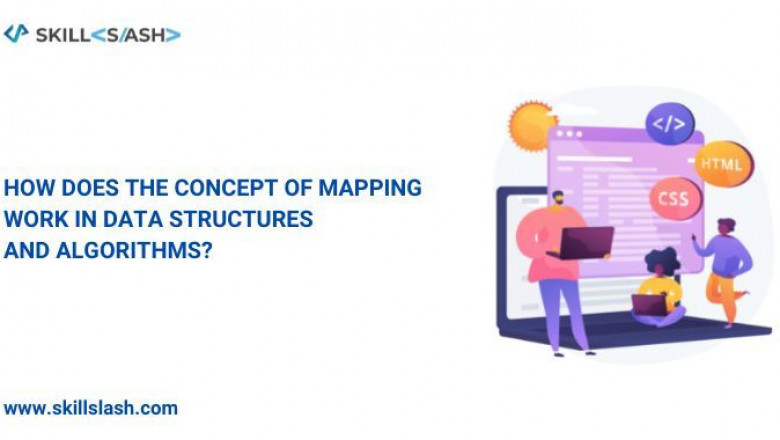 SKILL<S/ASH>

HOW DOES THE CONCEPT OF MAPPING WORK IN DATA STRUCTURES AND ALGORITHMS?

</>

HTML

CSS

www.skillslash.com